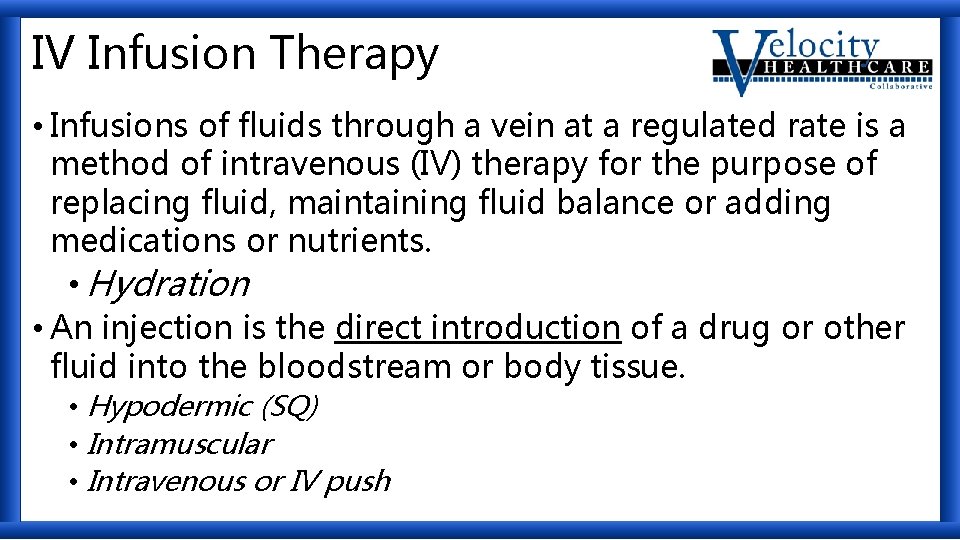 IV Infusion Therapy

Velocity HEALTHCARE Collaborative

• Infusions of fluids through a vein at a regulated rate is a method of intravenous (IV) therapy for the purpose of replacing fluid, maintaining fluid balance or adding medications or nutrients.
  • Hydration
• An injection is the direct introduction of a drug or other fluid into the bloodstream or body tissue.
  • Hypodermic (SQ)
  • Intramuscular
  • Intravenous or IV push